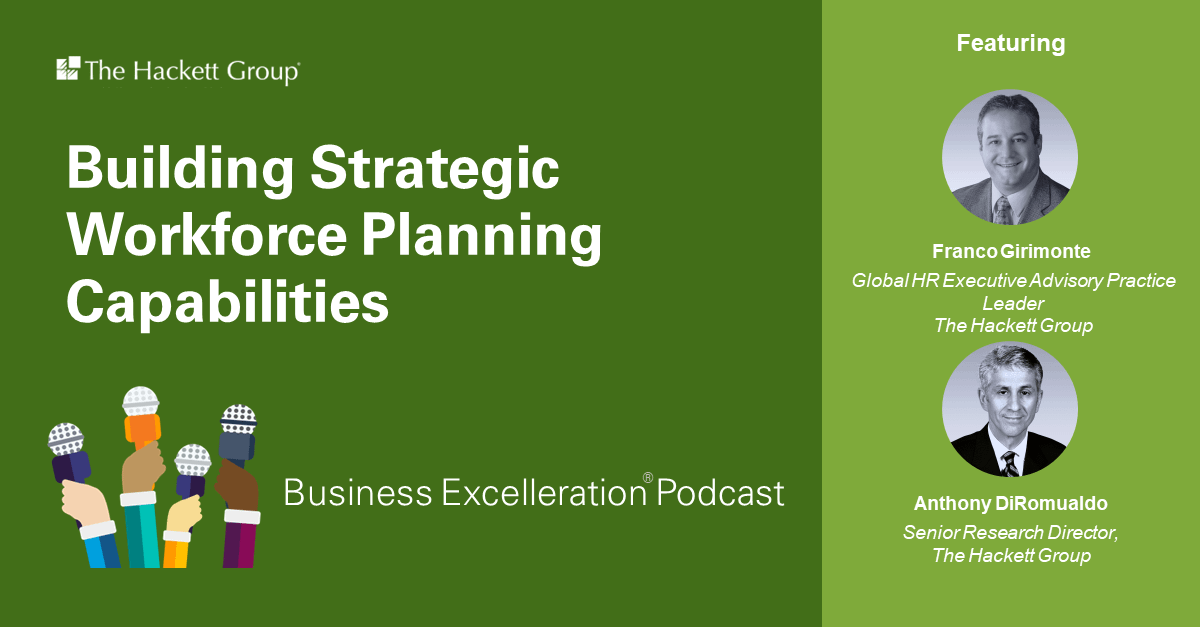 The Hackett Group®

Building Strategic Workforce Planning Capabilities

Business Excelleration® Podcast

Featuring

Franco Girimonte
Global HR Executive Advisory Practice Leader
The Hackett Group

Anthony DiRomualdo
Senior Research Director,
The Hackett Group